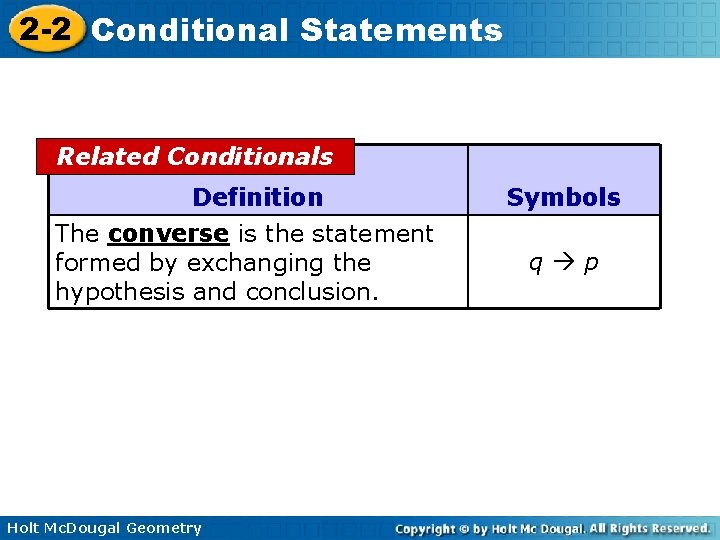 2-2 Conditional Statements

Related Conditionals

| Definition | Symbols |
|---|---|
| The converse is the statement formed by exchanging the hypothesis and conclusion. | $q \rightarrow p$ |

Holt McDougal Geometry

Copyright © by Holt Mc Dougal. All Rights Reserved.